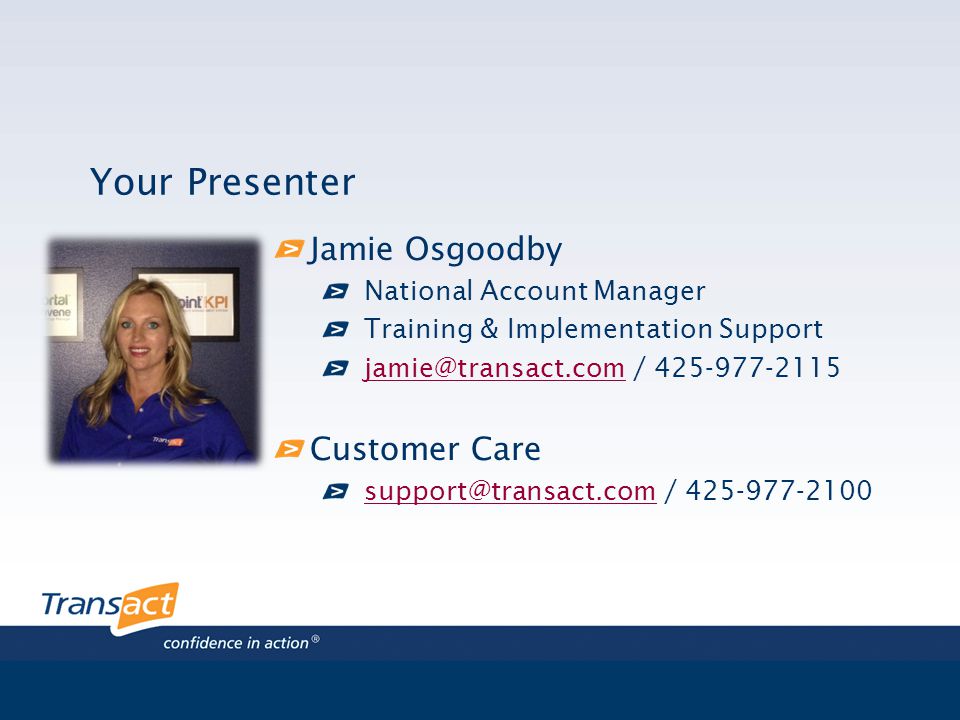 Your Presenter

Jamie Osgoodby

National Account Manager

Training & Implementation Support

jamie@transact.com / 425-977-2115

Customer Care

support@transact.com / 425-977-2100

Transact

confidence in action®